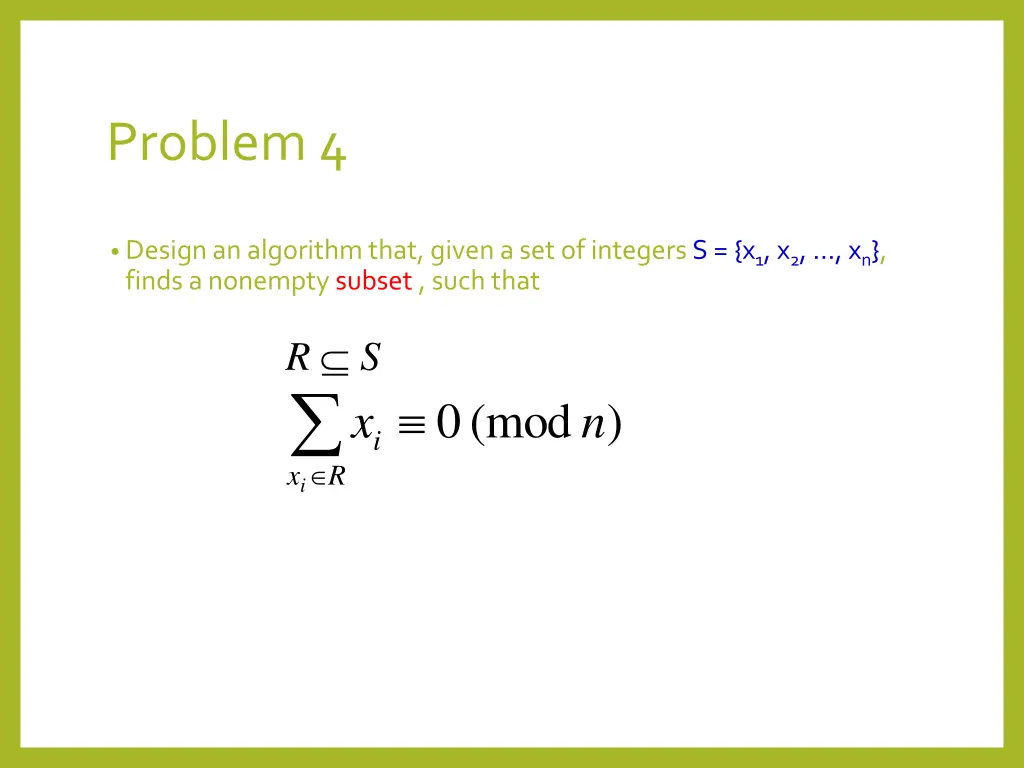 Problem 4

• Design an algorithm that, given a set of integers $S = \{x_1, x_2, \ldots, x_n\}$, finds a nonempty subset , such that

$R \subseteq S$

$\sum_{x_i \in R} x_i \equiv 0 \pmod{n}$